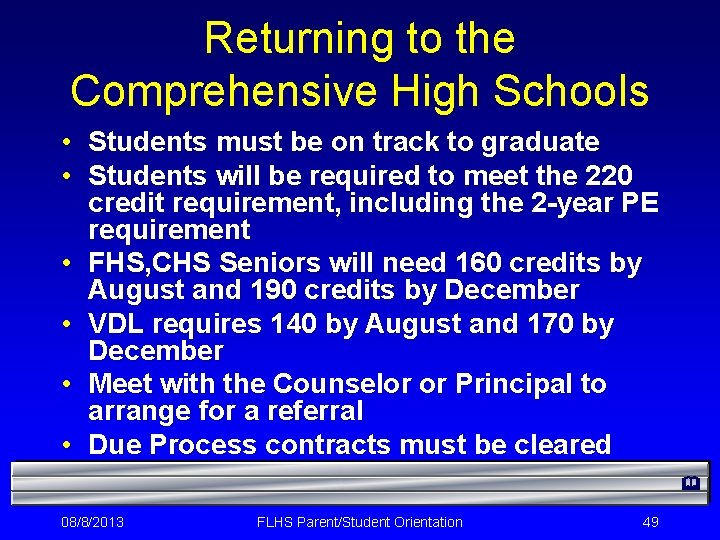 Returning to the Comprehensive High Schools

• Students must be on track to graduate
• Students will be required to meet the 220 credit requirement, including the 2-year PE requirement
• FHS,CHS Seniors will need 160 credits by August and 190 credits by December
• VDL requires 140 by August and 170 by December
• Meet with the Counselor or Principal to arrange for a referral
• Due Process contracts must be cleared

08/8/2013
FLHS Parent/Student Orientation
49